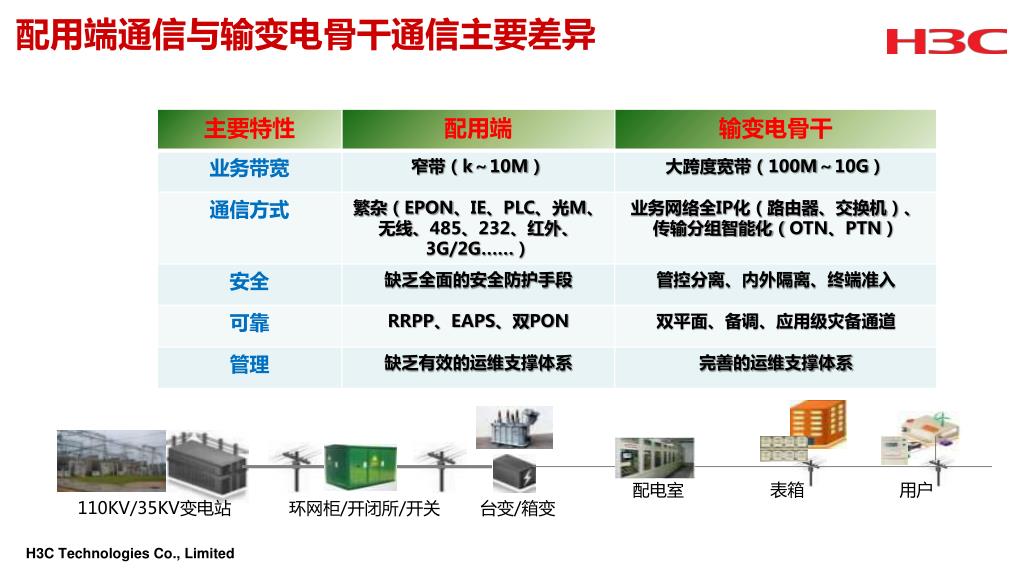 配用端通信与输变电骨干通信主要差异

H3C

| 主要特性 | 配用端 | 输变电骨干 |
|---|---|---|
| 业务带宽 | 窄带（k～10M） | 大跨度宽带（100M～10G） |
| 通信方式 | 繁杂（EPON、IE、PLC、光M、无线、485、232、红外、3G/2G……） | 业务网络全IP化（路由器、交换机）、传输分组智能化（OTN、PTN） |
| 安全 | 缺乏全面的安全防护手段 | 管控分离、内外隔离、终端准入 |
| 可靠 | RRPP、EAPS、双PON | 双平面、备调、应用级灾备通道 |
| 管理 | 缺乏有效的运维支撑体系 | 完善的运维支撑体系 |

110KV/35KV变电站
环网柜/开闭所/开关
台变/箱变
配电室
表箱
用户

H3C Technologies Co., Limited